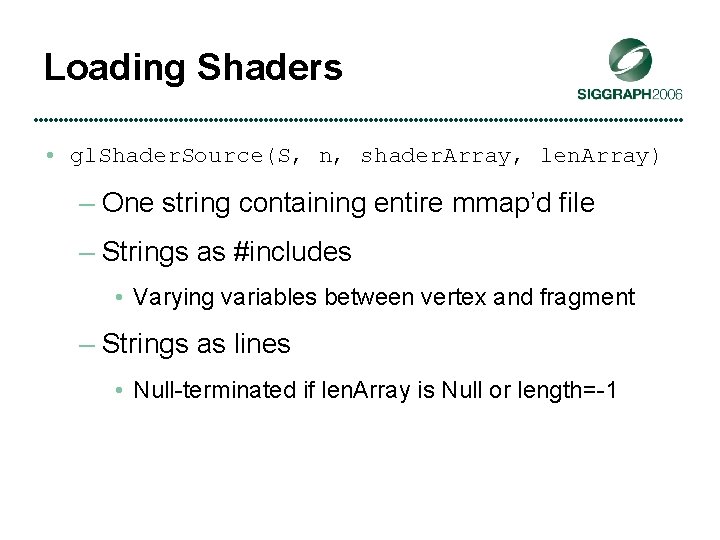 Loading Shaders

SIGGRAPH2006

• glShaderSource(S, n, shaderArray, lenArray)

– One string containing entire mmap'd file

– Strings as #includes

• Varying variables between vertex and fragment

– Strings as lines

• Null-terminated if lenArray is Null or length=-1